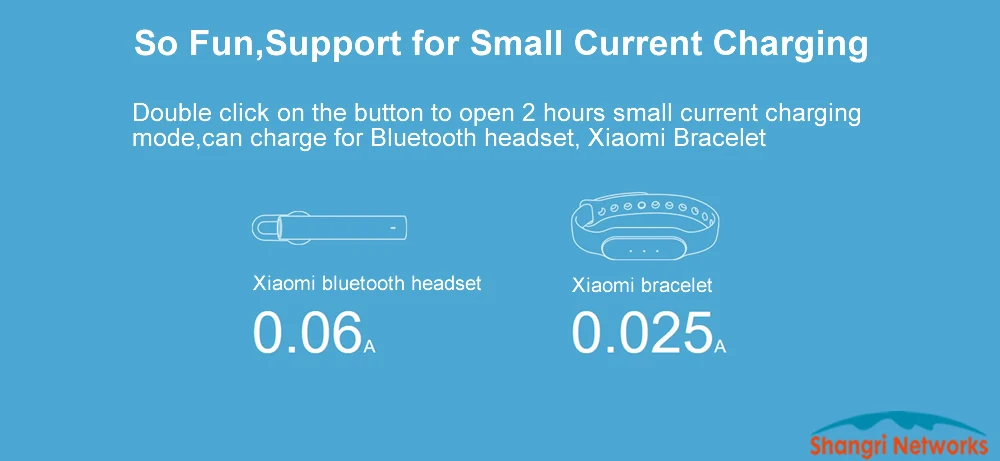 So Fun,Support for Small Current Charging

Double click on the button to open 2 hours small current charging mode,can charge for Bluetooth headset, Xiaomi Bracelet

Xiaomi bluetooth headset

0.06A

Xiaomi bracelet

0.025A

Shangri Networks